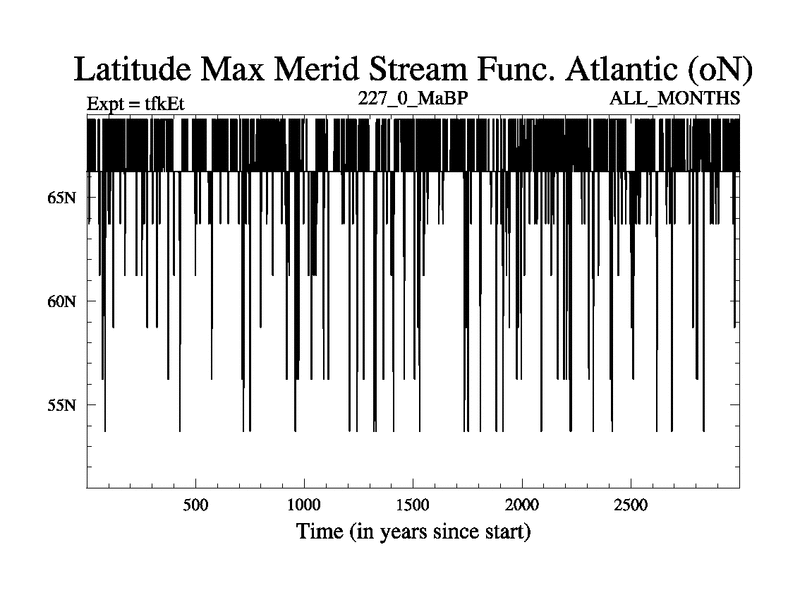 Latitude Max Merid Stream Func. Atlantic (oN)

Expt = tfkEt

227_0_MaBP

ALL_MONTHS

65N

60N

55N

500

1000

1500

2000

2500

Time (in years since start)